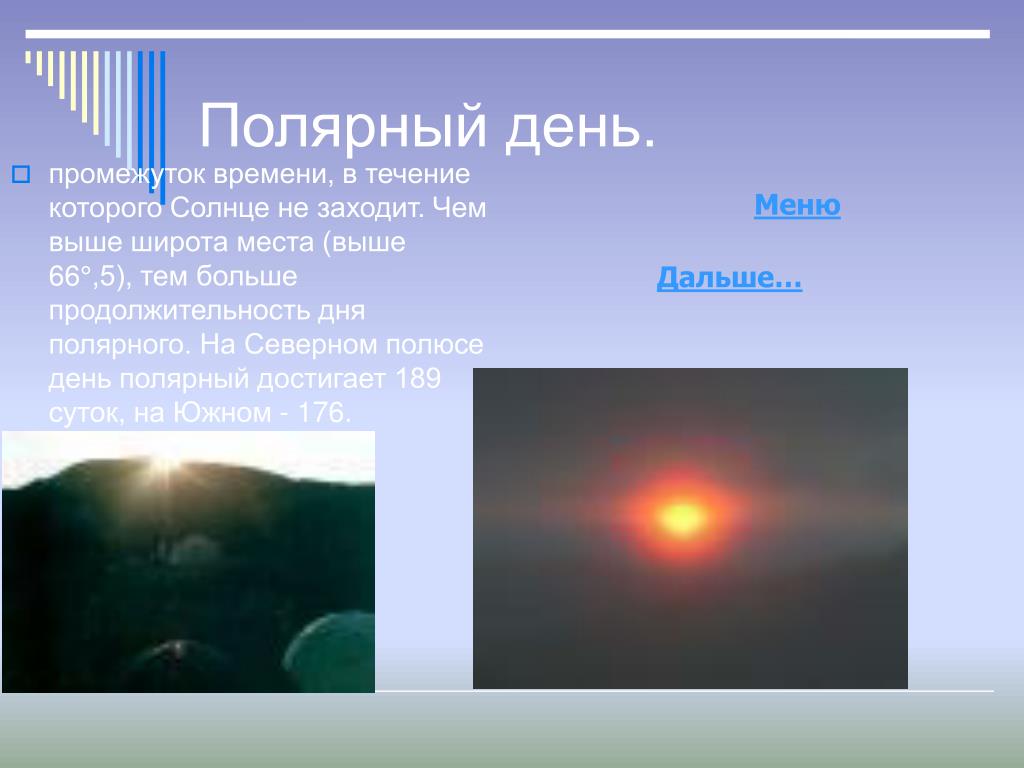 Полярный день.

промежуток времени, в течение которого Солнце не заходит. Чем выше широта места (выше 66°,5), тем больше продолжительность дня полярного. На Северном полюсе день полярный достигает 189 суток, на Южном - 176.

Меню

Дальше…